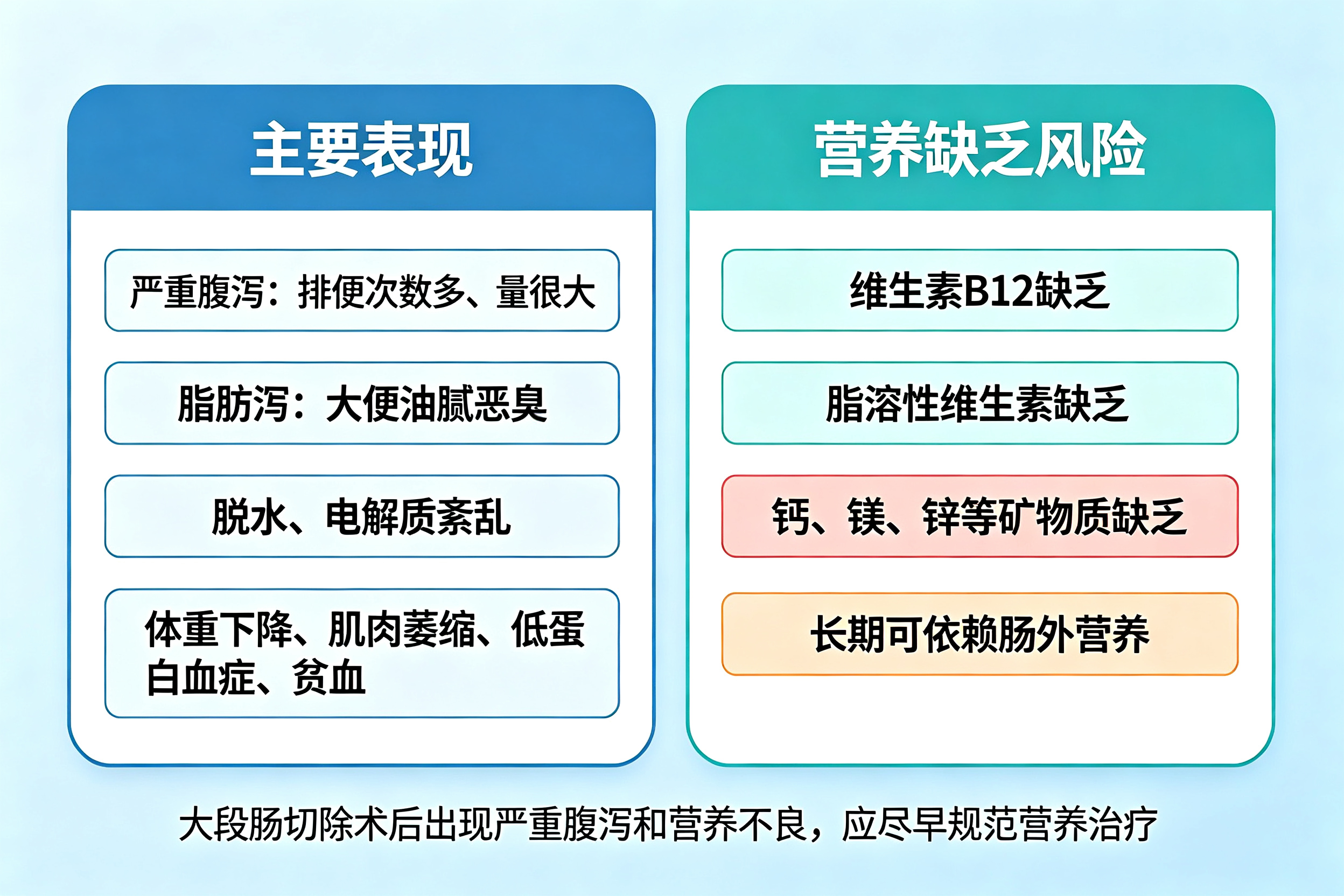 主要表现

严重腹泻：排便次数多、量很大

脂肪泻：大便油腻恶臭

脱水、电解质紊乱

体重下降、肌肉萎缩、低蛋白血症、贫血

营养缺乏风险

维生素B12缺乏

脂溶性维生素缺乏

钙、镁、锌等矿物质缺乏

长期可依赖肠外营养

大段肠切除术后出现严重腹泻和营养不良，应尽早规范营养治疗